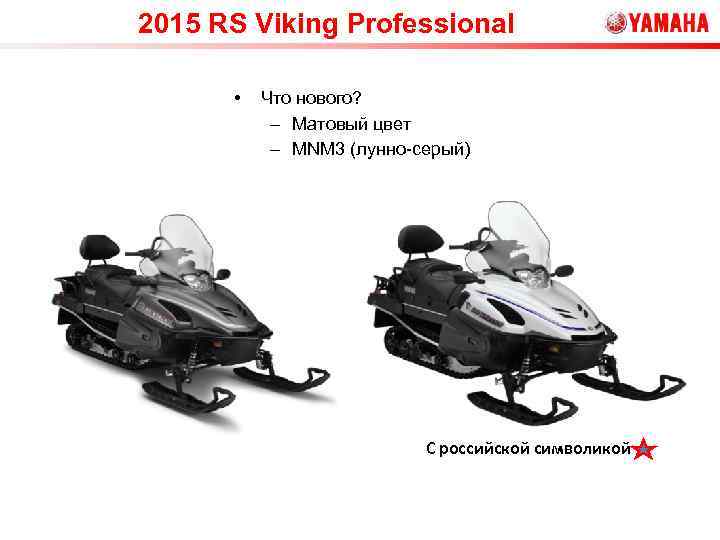 2015 RS Viking Professional

YAMAHA

• Что нового?
– Матовый цвет
– MNM3 (лунно-серый)

С российской символикой